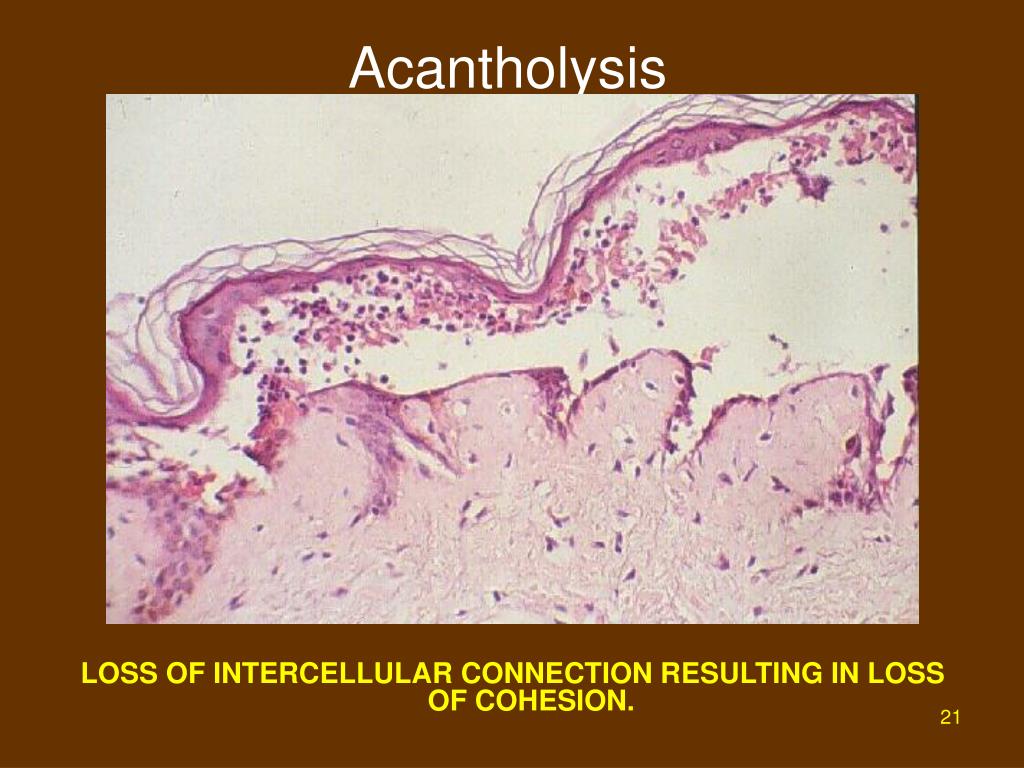 Acantholysis

LOSS OF INTERCELLULAR CONNECTION RESULTING IN LOSS OF COHESION.

21